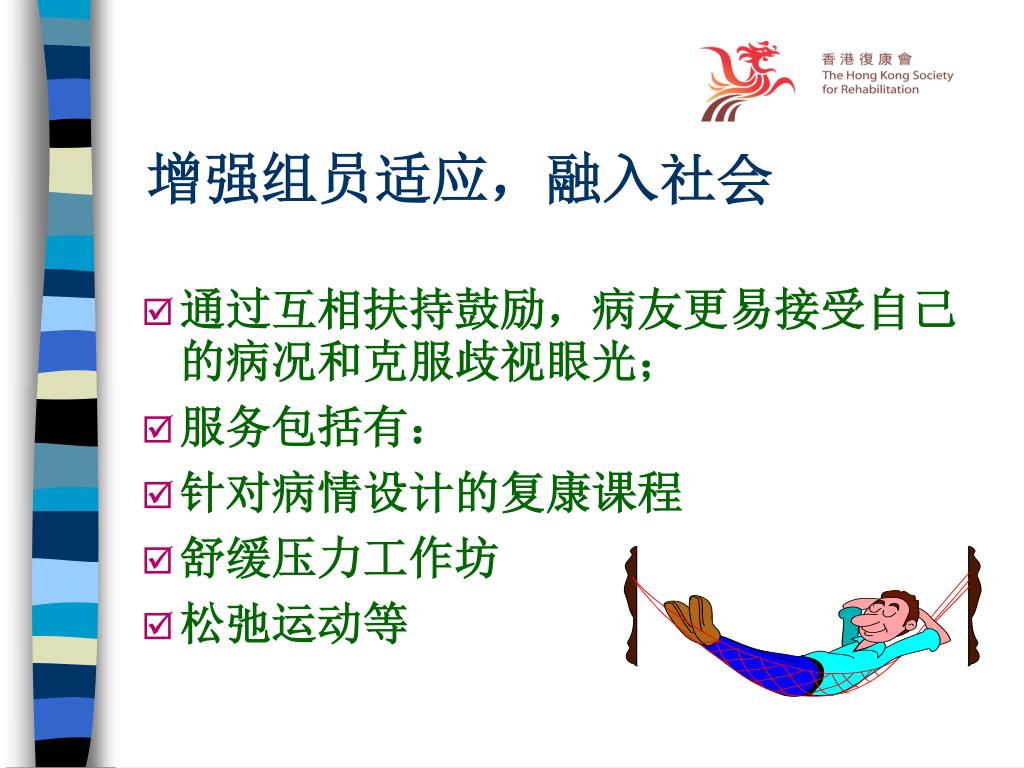 香港復康會
The Hong Kong Society for Rehabilitation

增强组员适应，融入社会

☑ 通过互相扶持鼓励，病友更易接受自己的病况和克服歧视眼光；
☑ 服务包括有：
☑ 针对病情设计的复康课程
☑ 舒缓压力工作坊
☑ 松弛运动等